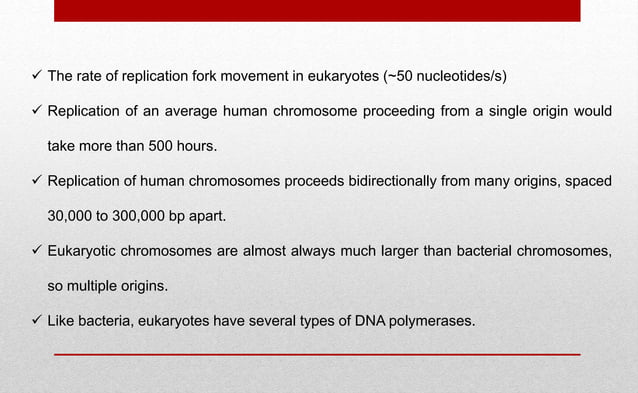 ✓ The rate of replication fork movement in eukaryotes (~50 nucleotides/s)

✓ Replication of an average human chromosome proceeding from a single origin would take more than 500 hours.

✓ Replication of human chromosomes proceeds bidirectionally from many origins, spaced 30,000 to 300,000 bp apart.

✓ Eukaryotic chromosomes are almost always much larger than bacterial chromosomes, so multiple origins.

✓ Like bacteria, eukaryotes have several types of DNA polymerases.